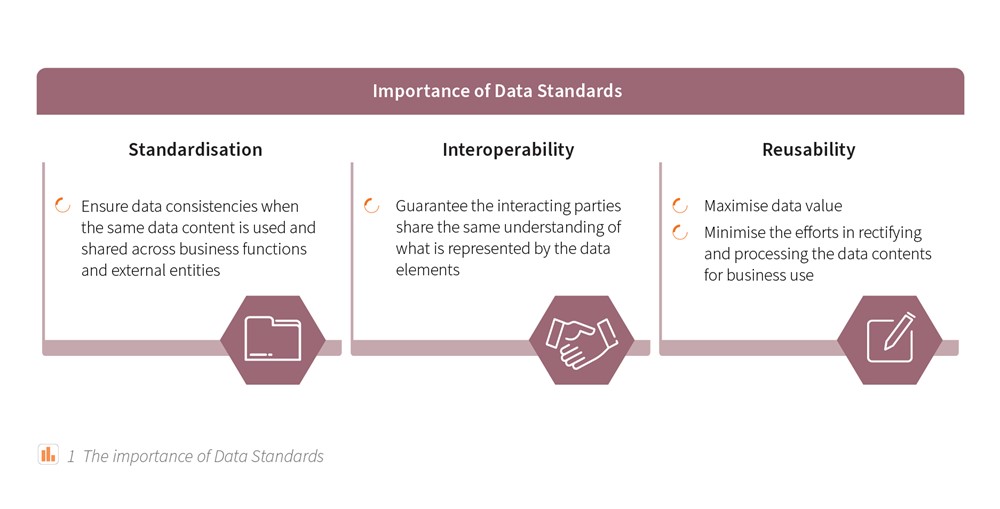 Importance of Data Standards

Standardisation

Ensure data consistencies when the same data content is used and shared across business functions and external entities

Interoperability

Guarantee the interacting parties share the same understanding of what is represented by the data elements

Reusability

Maximise data value

Minimise the efforts in rectifying and processing the data contents for business use

1 The importance of Data Standards